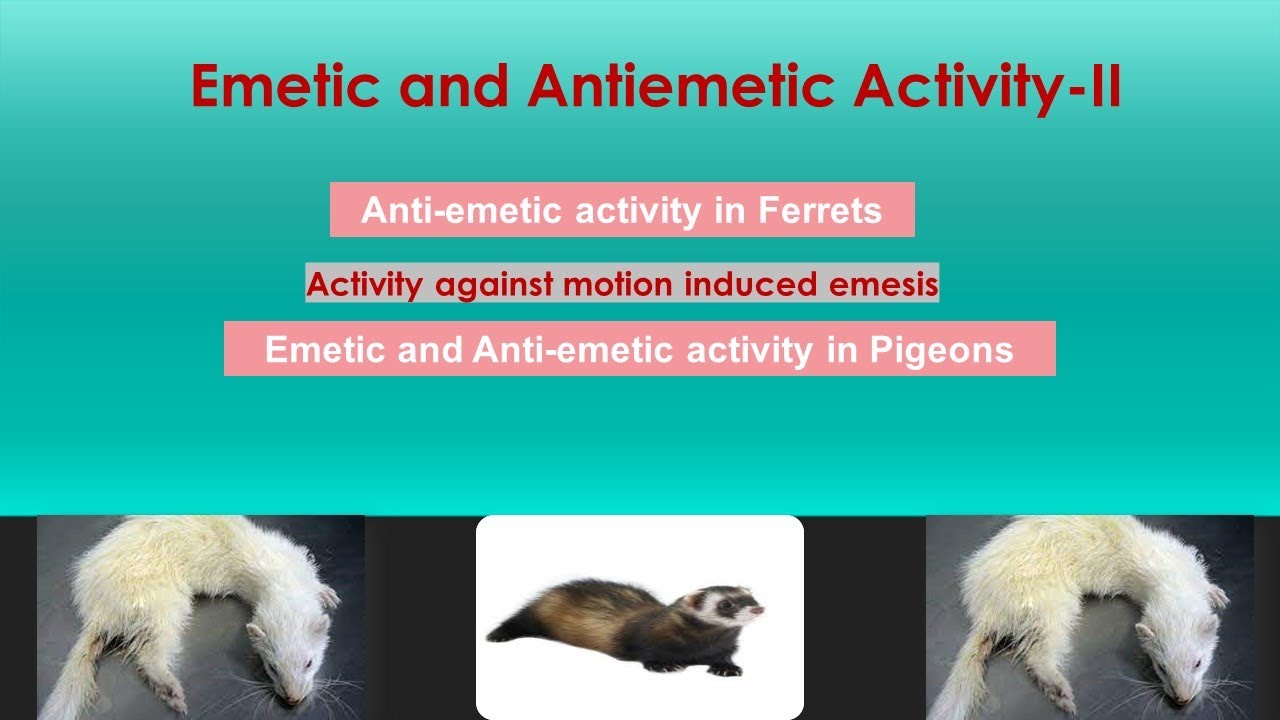 Emetic and Antiemetic Activity-II

Anti-emetic activity in Ferrets

Activity against motion induced emesis

Emetic and Anti-emetic activity in Pigeons